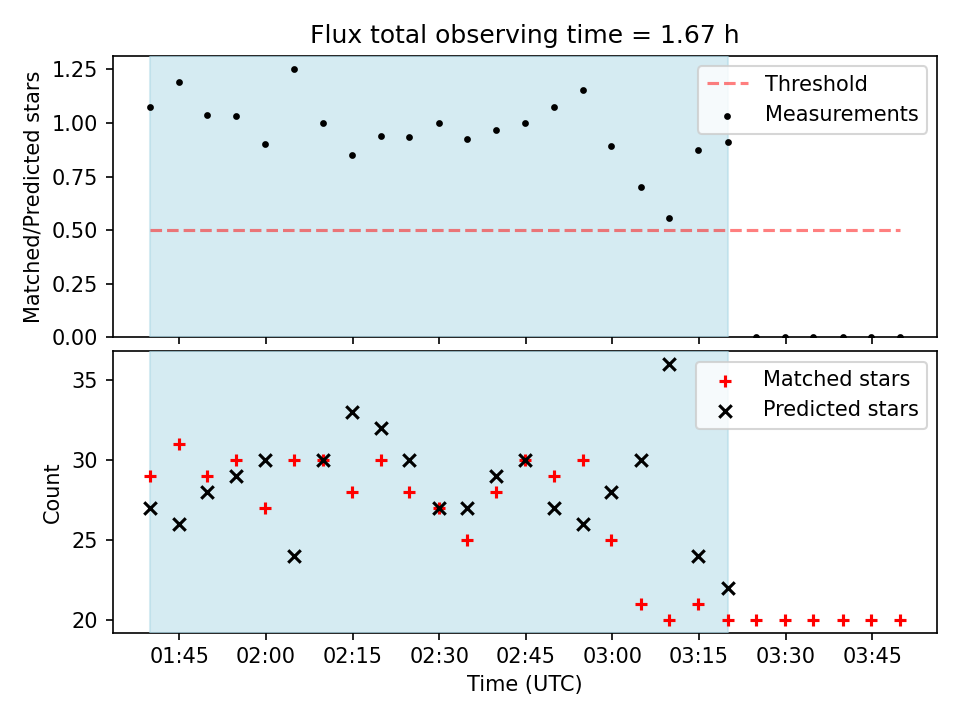 Flux total observing time = 1.67 h

Matched/Predicted stars

1.25
1.00
0.75
0.50
0.25
0.00

Threshold
Measurements

Count

35
30
25
20

Matched stars
Predicted stars

01:45 02:00 02:15 02:30 02:45 03:00 03:15 03:30 03:45

Time (UTC)